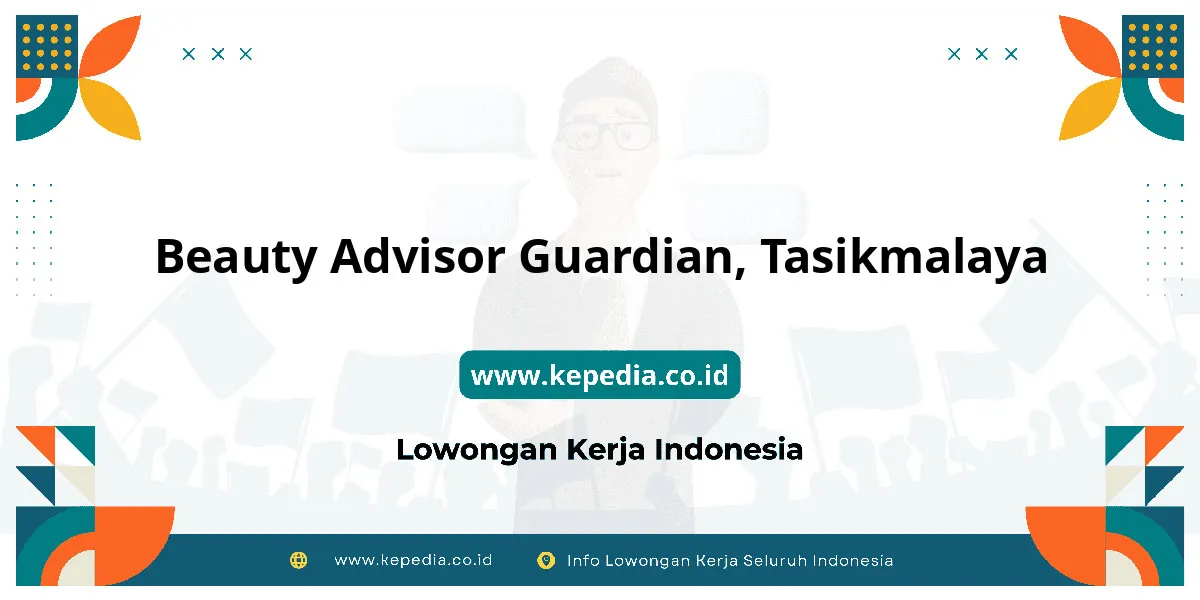 Beauty Advisor Guardian, Tasikmalaya

www.kepedia.co.id

Lowongan Kerja Indonesia

www.kepedia.co.id

Info Lowongan Kerja Seluruh Indonesia